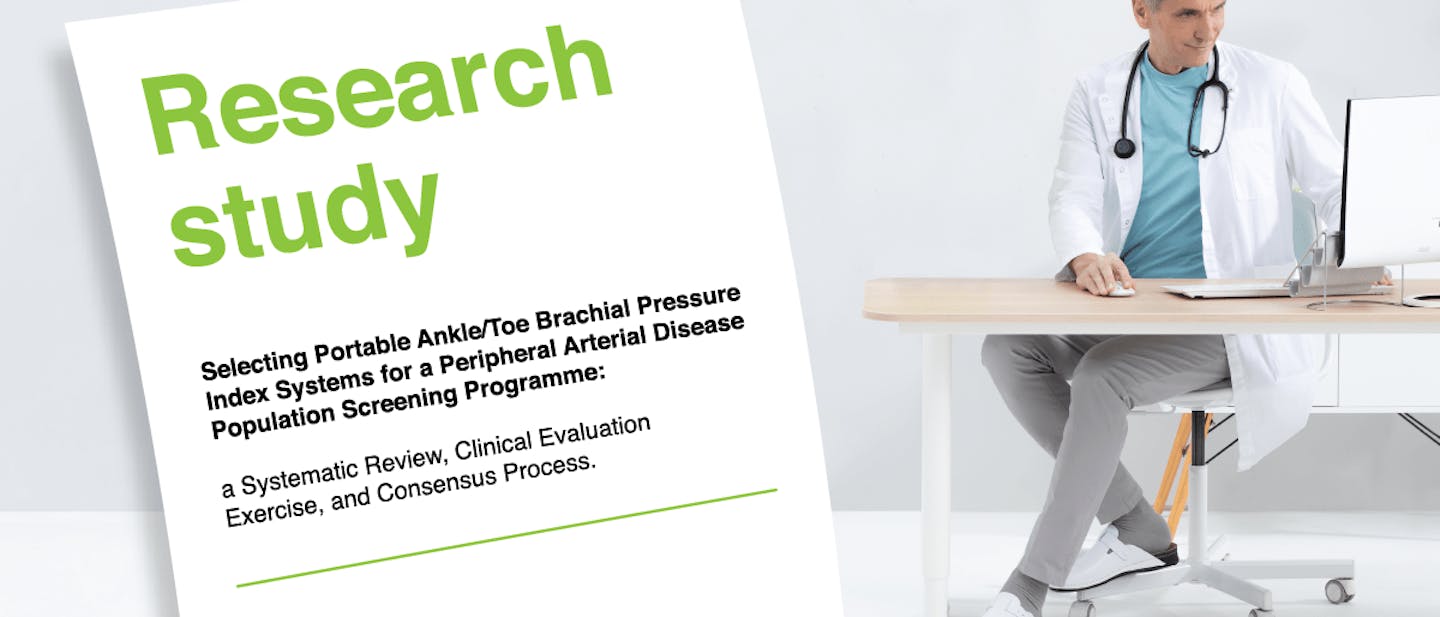 Research study

Selecting Portable Ankle/Toe Brachial Pressure Index Systems for a Peripheral Arterial Disease Population Screening Programme:

a Systematic Review, Clinical Evaluation Exercise, and Consensus Process.